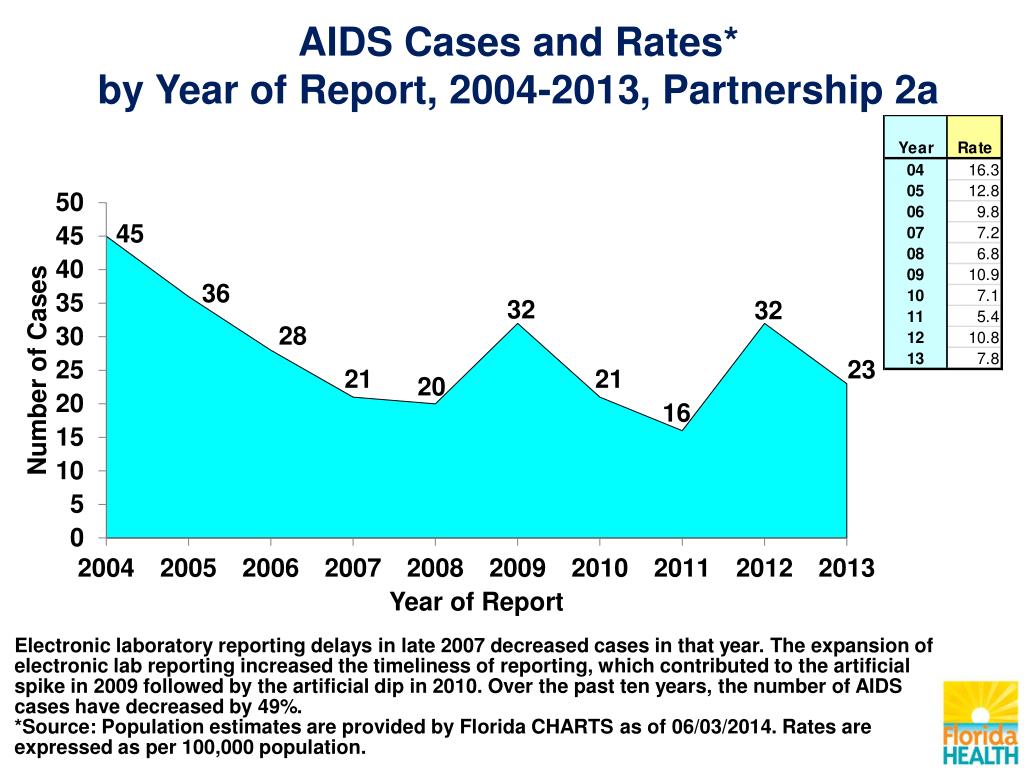 AIDS Cases and Rates*
by Year of Report, 2004-2013, Partnership 2a

| Year | Rate |
|---|---|
| 04 | 16.3 |
| 05 | 12.8 |
| 06 | 9.8 |
| 07 | 7.2 |
| 08 | 6.8 |
| 09 | 10.9 |
| 10 | 7.1 |
| 11 | 5.4 |
| 12 | 10.8 |
| 13 | 7.8 |

Number of Cases
50
45
40
35
30
25
20
15
10
5
0

45
36
28
21
20
32
21
16
32
23

2004 2005 2006 2007 2008 2009 2010 2011 2012 2013
Year of Report

Electronic laboratory reporting delays in late 2007 decreased cases in that year. The expansion of electronic lab reporting increased the timeliness of reporting, which contributed to the artificial spike in 2009 followed by the artificial dip in 2010. Over the past ten years, the number of AIDS cases have decreased by 49%.
*Source: Population estimates are provided by Florida CHARTS as of 06/03/2014. Rates are expressed as per 100,000 population.

Florida HEALTH